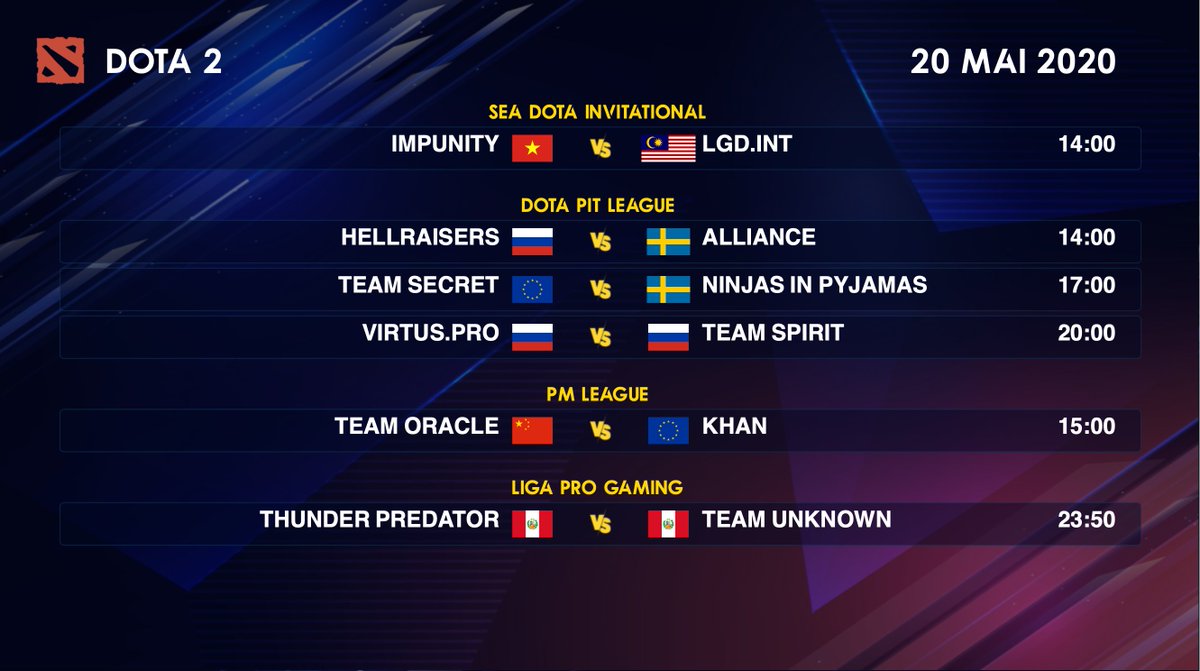 DOTA 2

20 MAI 2020

SEA DOTA INVITATIONAL

IMPUNITY VS LGD.INT 14:00

DOTA PIT LEAGUE

HELLRAISERS VS ALLIANCE 14:00

TEAM SECRET VS NINJAS IN PYJAMAS 17:00

VIRTUS.PRO VS TEAM SPIRIT 20:00

PM LEAGUE

TEAM ORACLE VS KHAN 15:00

LIGA PRO GAMING

THUNDER PREDATOR VS TEAM UNKNOWN 23:50